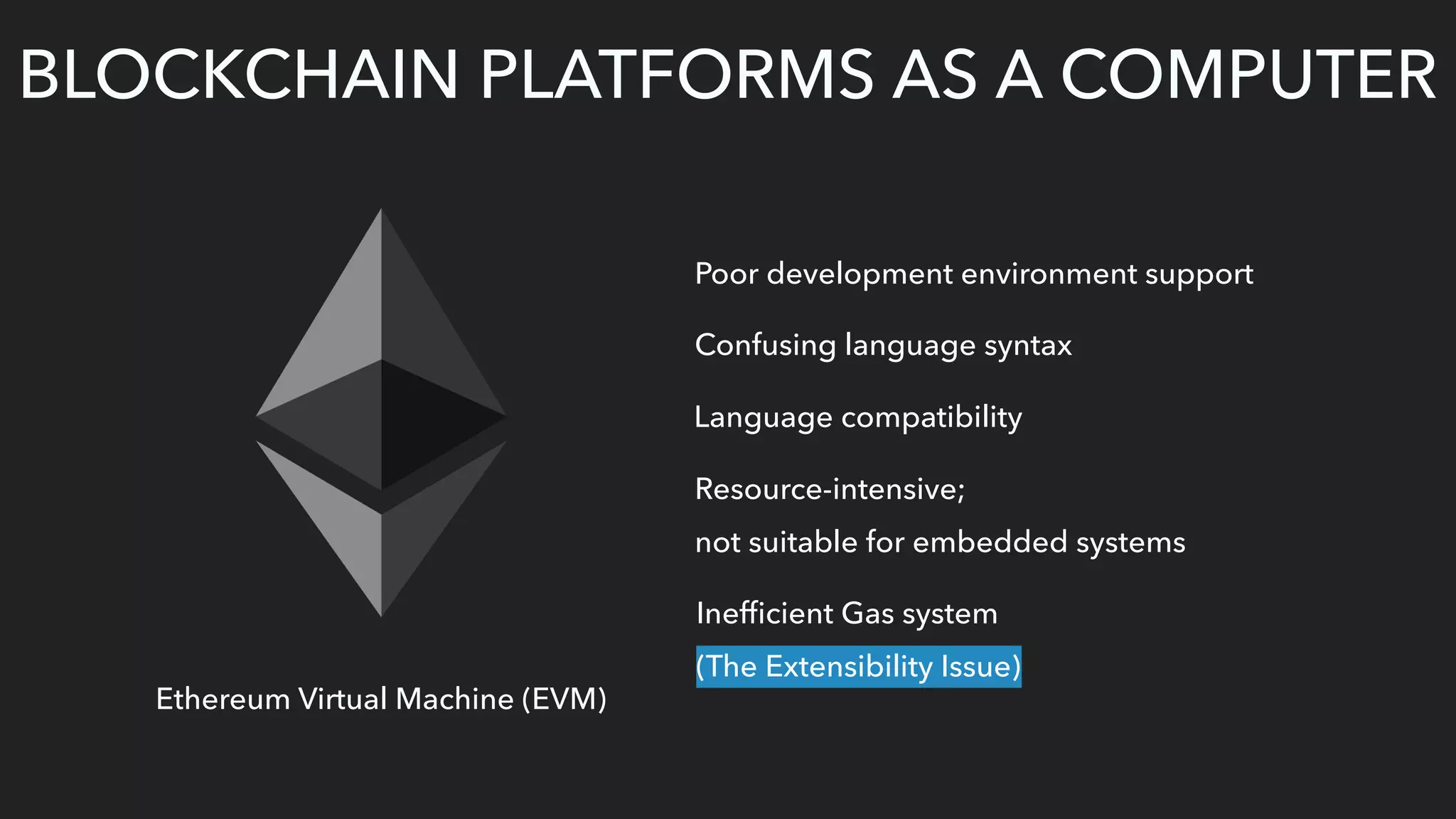 BLOCKCHAIN PLATFORMS AS A COMPUTER

Ethereum Virtual Machine (EVM)

Poor development environment support

Confusing language syntax

Language compatibility

Resource-intensive;
not suitable for embedded systems

Inefficient Gas system
(The Extensibility Issue)